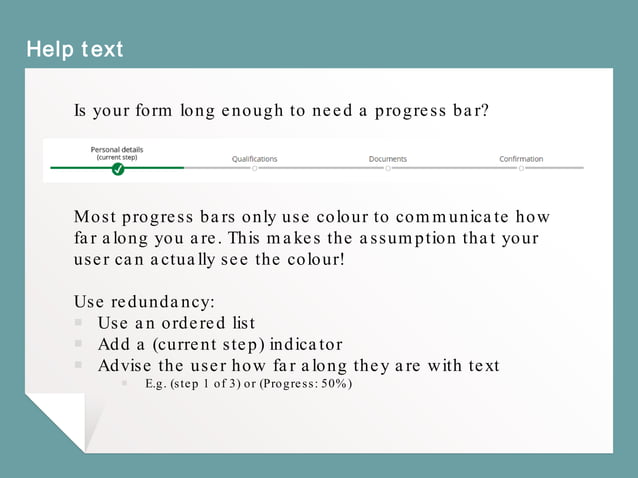 Help text

Is your form long enough to need a progress bar?

Personal details (current step)
Qualifications
Documents
Confirmation

Most progress bars only use colour to communicate how far along you are. This makes the assumption that your user can actually see the colour!

Use redundancy:
- Use an ordered list
- Add a (current step) indicator
- Advise the user how far along they are with text
  - E.g. (step 1 of 3) or (Progress: 50%)